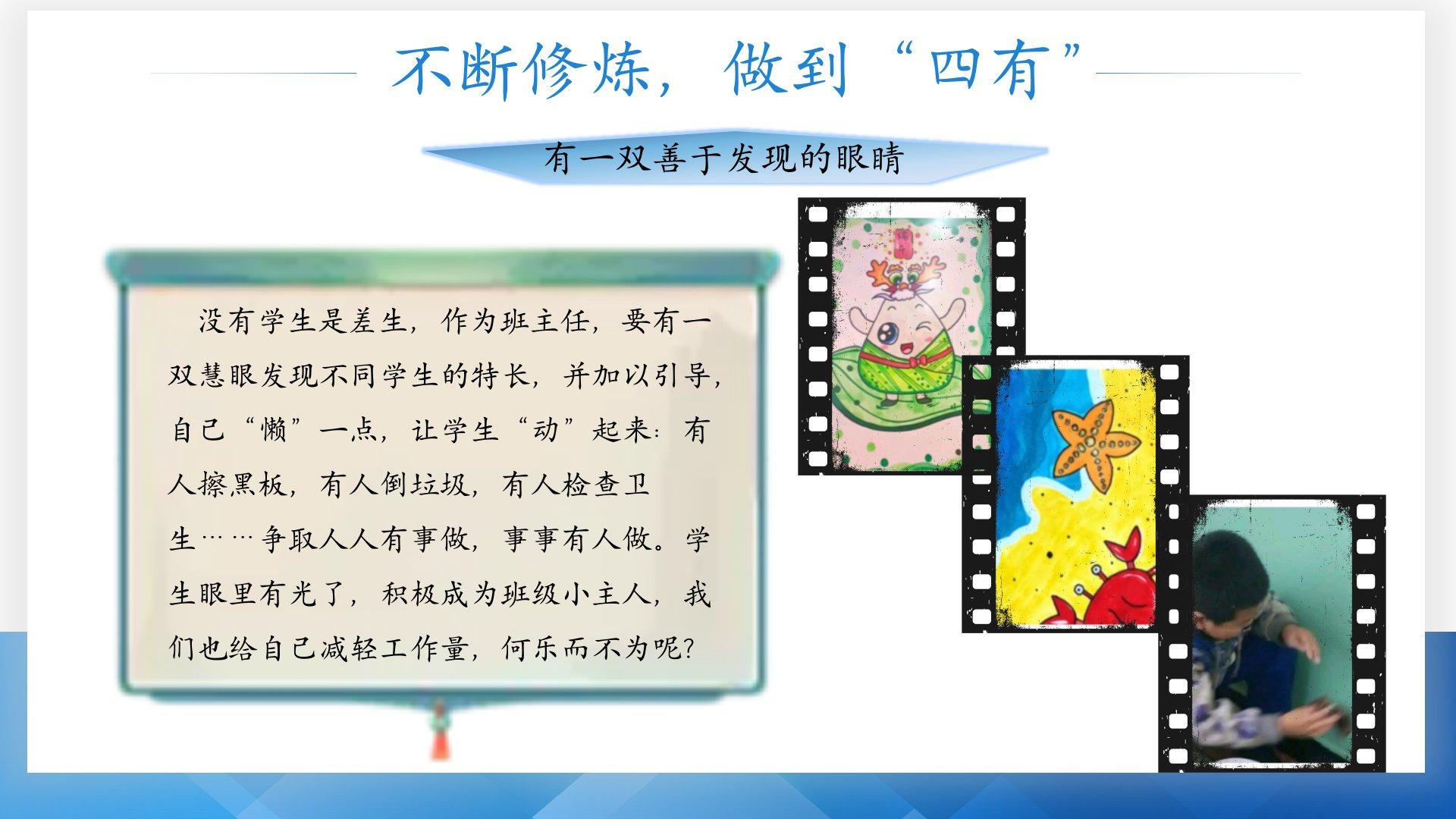 不断修炼，做到“四有”

有一双善于发现的眼睛

没有学生是差生，作为班主任，要有一双慧眼发现不同学生的特长，并加以引导，自己“懒”一点，让学生“动”起来：有人擦黑板，有人倒垃圾，有人检查卫生……争取人人有事做，事事有人做。学生眼里有光了，积极成为班级小主人，我们也给自己减轻工作量，何乐而不为呢？